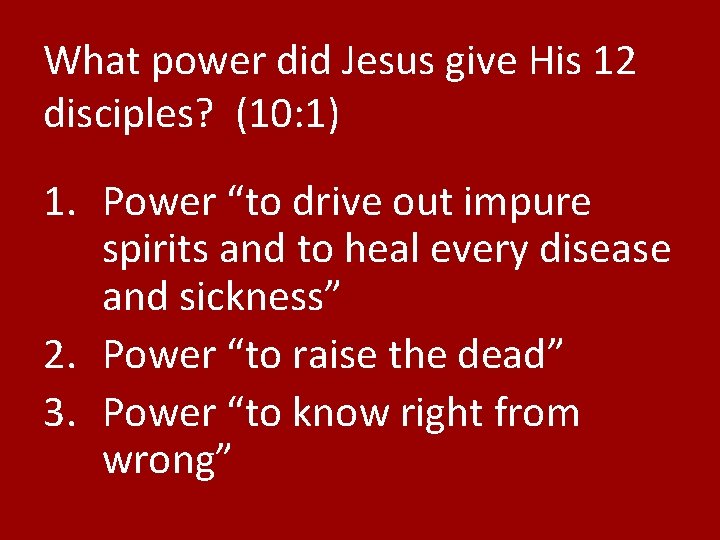 What power did Jesus give His 12 disciples? (10:1)

1. Power “to drive out impure spirits and to heal every disease and sickness”
2. Power “to raise the dead”
3. Power “to know right from wrong”